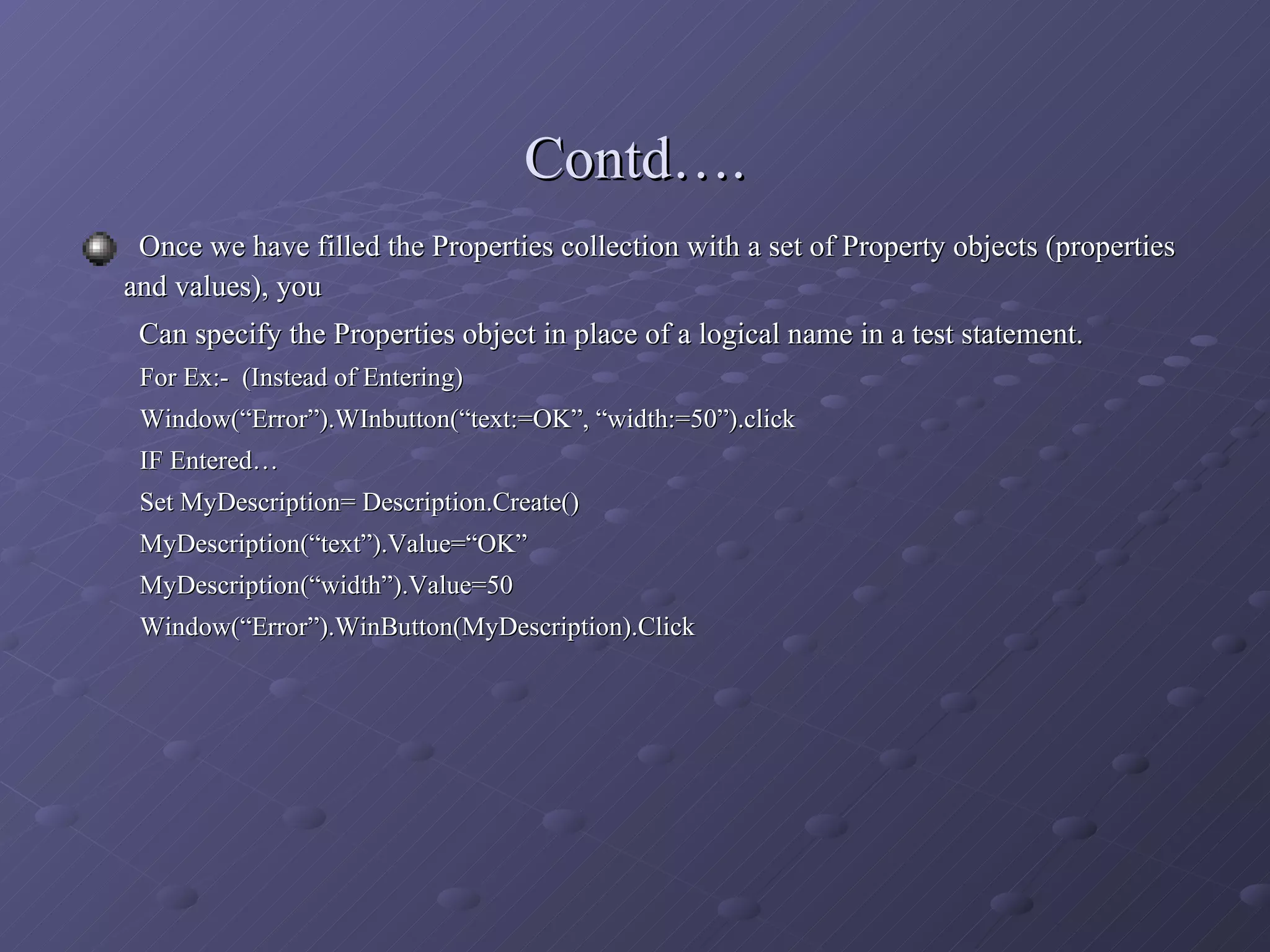 Contd….

Once we have filled the Properties collection with a set of Property objects (properties and values), you

Can specify the Properties object in place of a logical name in a test statement.

For Ex:- (Instead of Entering)

Window(“Error”).WInbutton(“text:=OK”, “width:=50”).click

IF Entered…

Set MyDescription= Description.Create()

MyDescription(“text”).Value=“OK”

MyDescription(“width”).Value=50

Window(“Error”).WinButton(MyDescription).Click